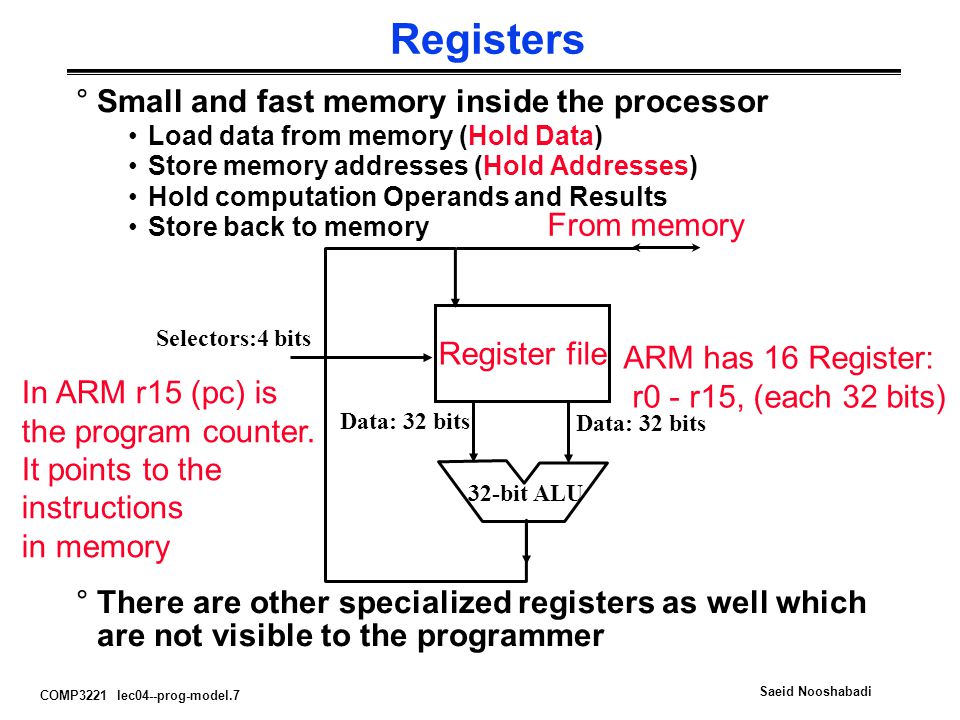 Registers

° Small and fast memory inside the processor

• Load data from memory (Hold Data)
• Store memory addresses (Hold Addresses)
• Hold computation Operands and Results
• Store back to memory

From memory

Selectors:4 bits

Register file

ARM has 16 Register: r0 - r15, (each 32 bits)

In ARM r15 (pc) is the program counter. It points to the instructions in memory

Data: 32 bits

Data: 32 bits

32-bit ALU

° There are other specialized registers as well which are not visible to the programmer

COMP3221 lec04--prog-model.7

Saeid Nooshabadi